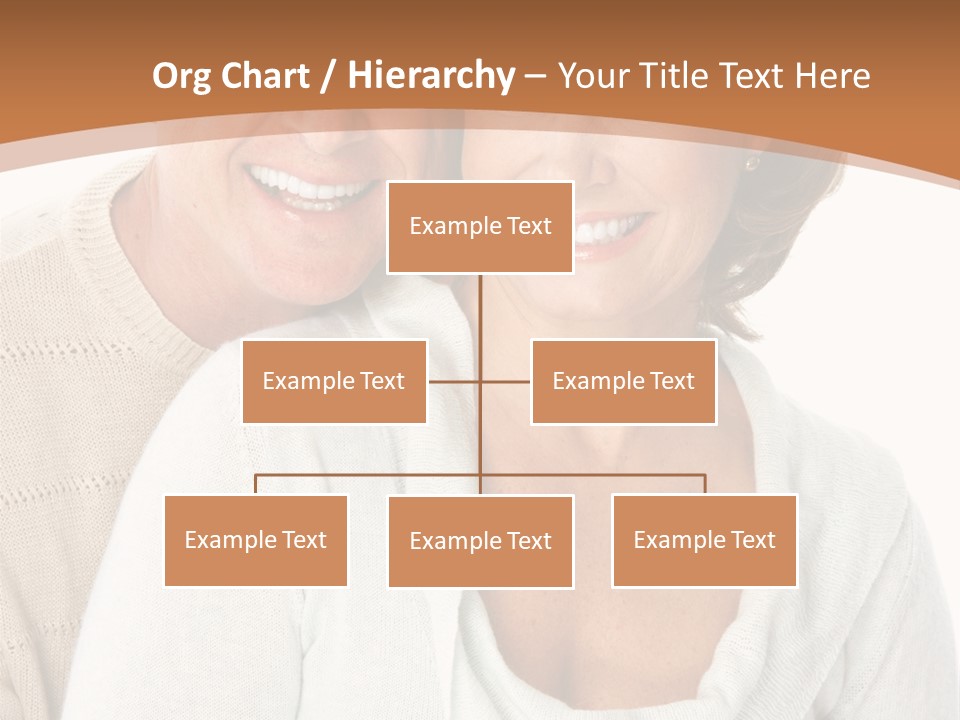 Org Chart / Hierarchy – Your Title Text Here

Example Text

Example Text

Example Text

Example Text

Example Text

Example Text